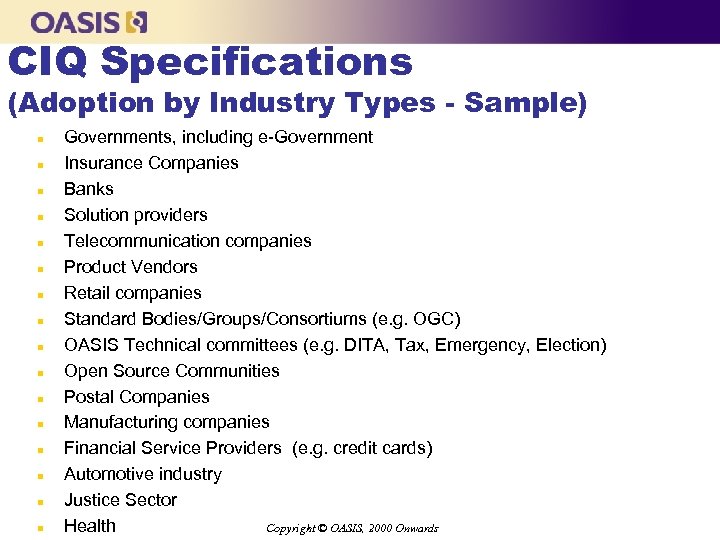 OASIS

CIQ Specifications
(Adoption by Industry Types - Sample)

- Governments, including e-Government
- Insurance Companies
- Banks
- Solution providers
- Telecommunication companies
- Product Vendors
- Retail companies
- Standard Bodies/Groups/Consortiums (e.g. OGC)
- OASIS Technical committees (e.g. DITA, Tax, Emergency, Election)
- Open Source Communities
- Postal Companies
- Manufacturing companies
- Financial Service Providers (e.g. credit cards)
- Automotive industry
- Justice Sector
- Health

Copyright © OASIS, 2000 Onwards